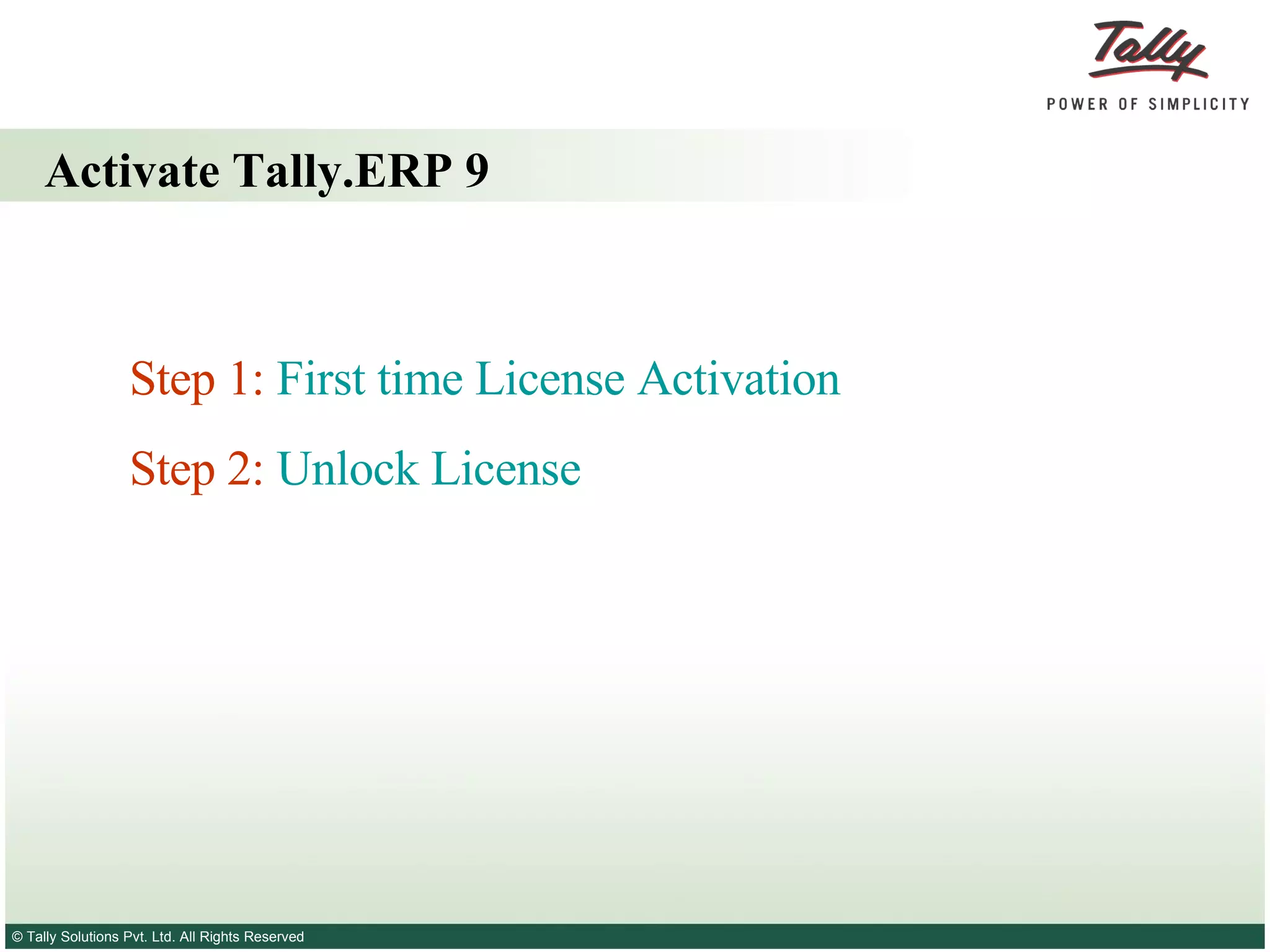 Tally
POWER OF SIMPLICITY

Activate Tally.ERP 9

Step 1: First time License Activation

Step 2: Unlock License

© Tally Solutions Pvt. Ltd. All Rights Reserved